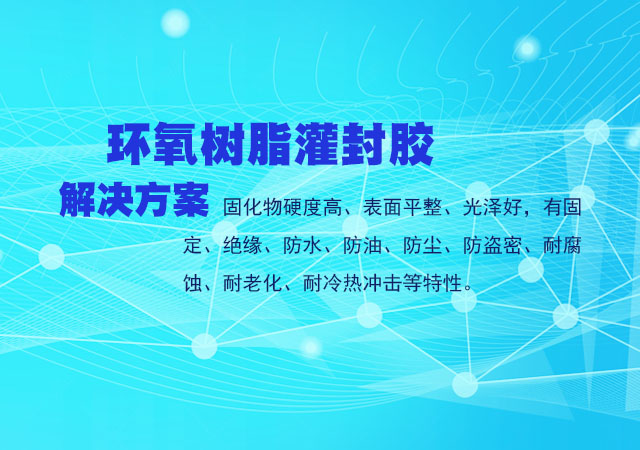 环氧树脂灌封胶

解决方案 固化物硬度高、表面平整、光泽好，有固定、绝缘、防水、防油、防尘、防盗密、耐腐蚀、耐老化、耐冷热冲击等特性。